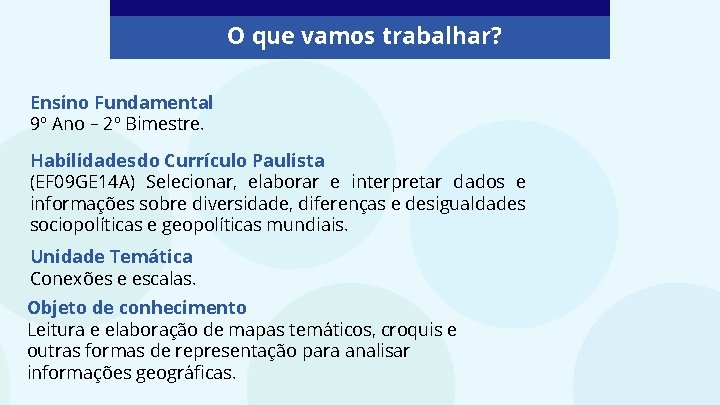 O que vamos trabalhar?

Ensino Fundamental
9º Ano – 2º Bimestre.

Habilidadesdo Currículo Paulista
(EF09GE14A) Selecionar, elaborar e interpretar dados e informações sobre diversidade, diferenças e desigualdades sociopolíticas e geopolíticas mundiais.

Unidade Temática
Conexões e escalas.

Objeto de conhecimento
Leitura e elaboração de mapas temáticos, croquis e outras formas de representação para analisar informações geográficas.